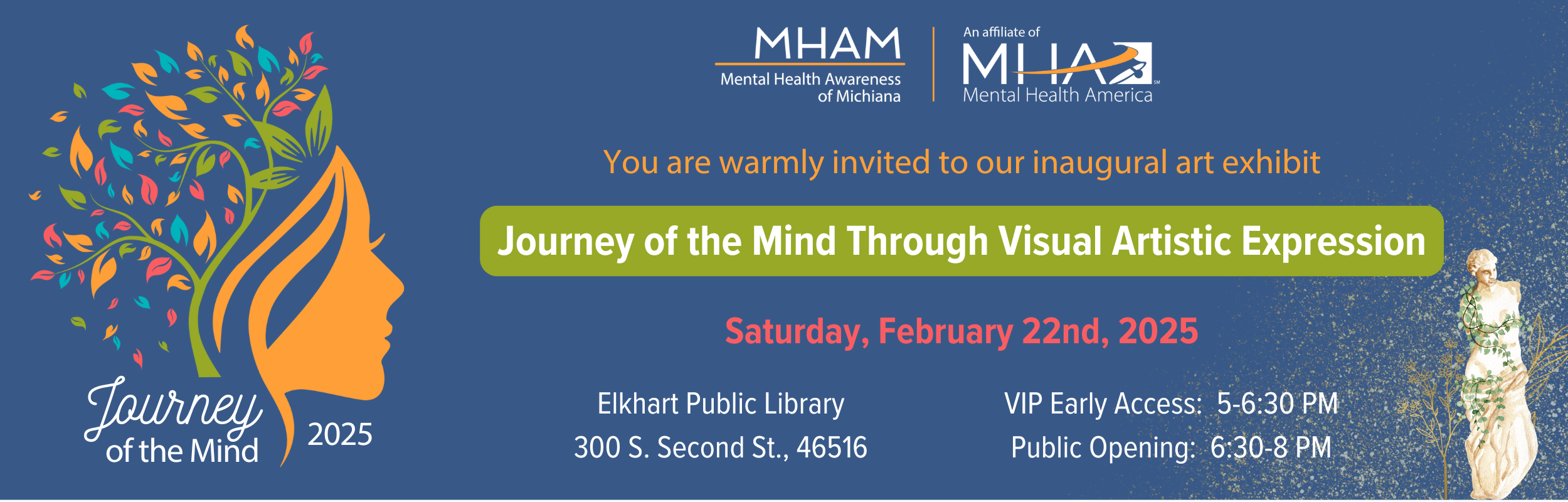 Journey of the Mind 2025

MHAM
Mental Health Awareness of Michiana

An affiliate of
MHA
Mental Health America

You are warmly invited to our inaugural art exhibit

Journey of the Mind Through Visual Artistic Expression

Saturday, February 22nd, 2025

Elkhart Public Library
300 S. Second St., 46516

VIP Early Access: 5-6:30 PM
Public Opening: 6:30-8 PM